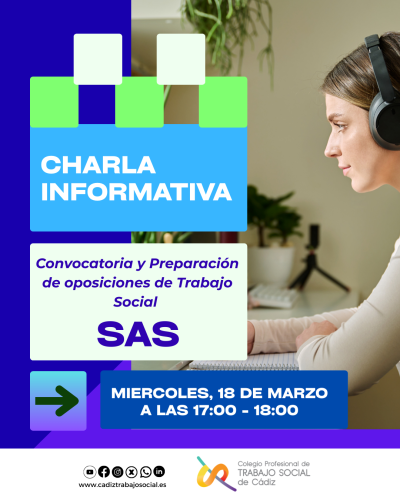 CHARLA INFORMATIVA

Convocatoria y Preparación de oposiciones de Trabajo Social

SAS

MIERCOLES, 18 DE MARZO A LAS 17:00 - 18:00

www.cadiztrabajosocial.es

Colegio Profesional de TRABAJO SOCIAL de Cádiz